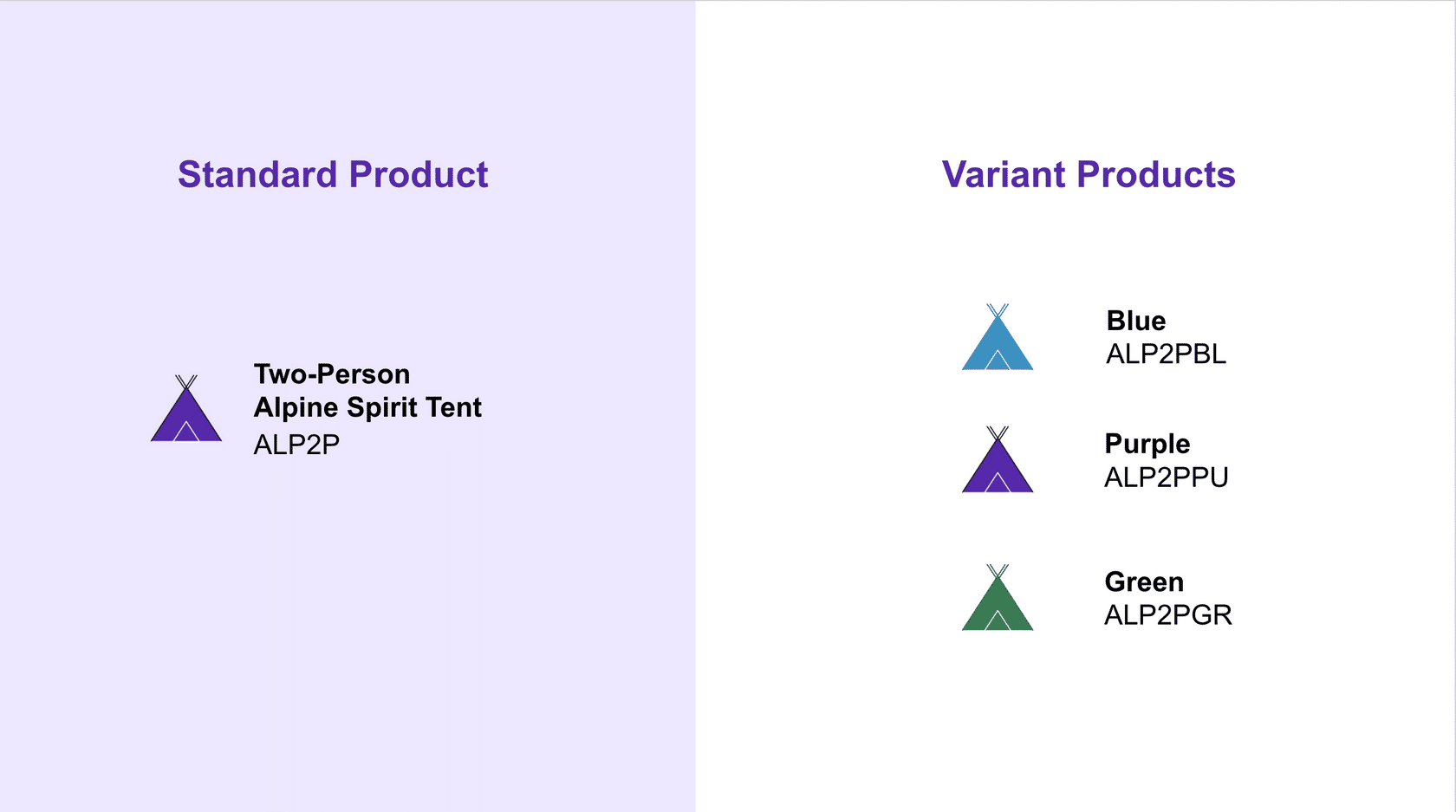 Standard Product

Two-Person
Alpine Spirit Tent
ALP2P

Variant Products

Blue
ALP2PBL

Purple
ALP2PPU

Green
ALP2PGR